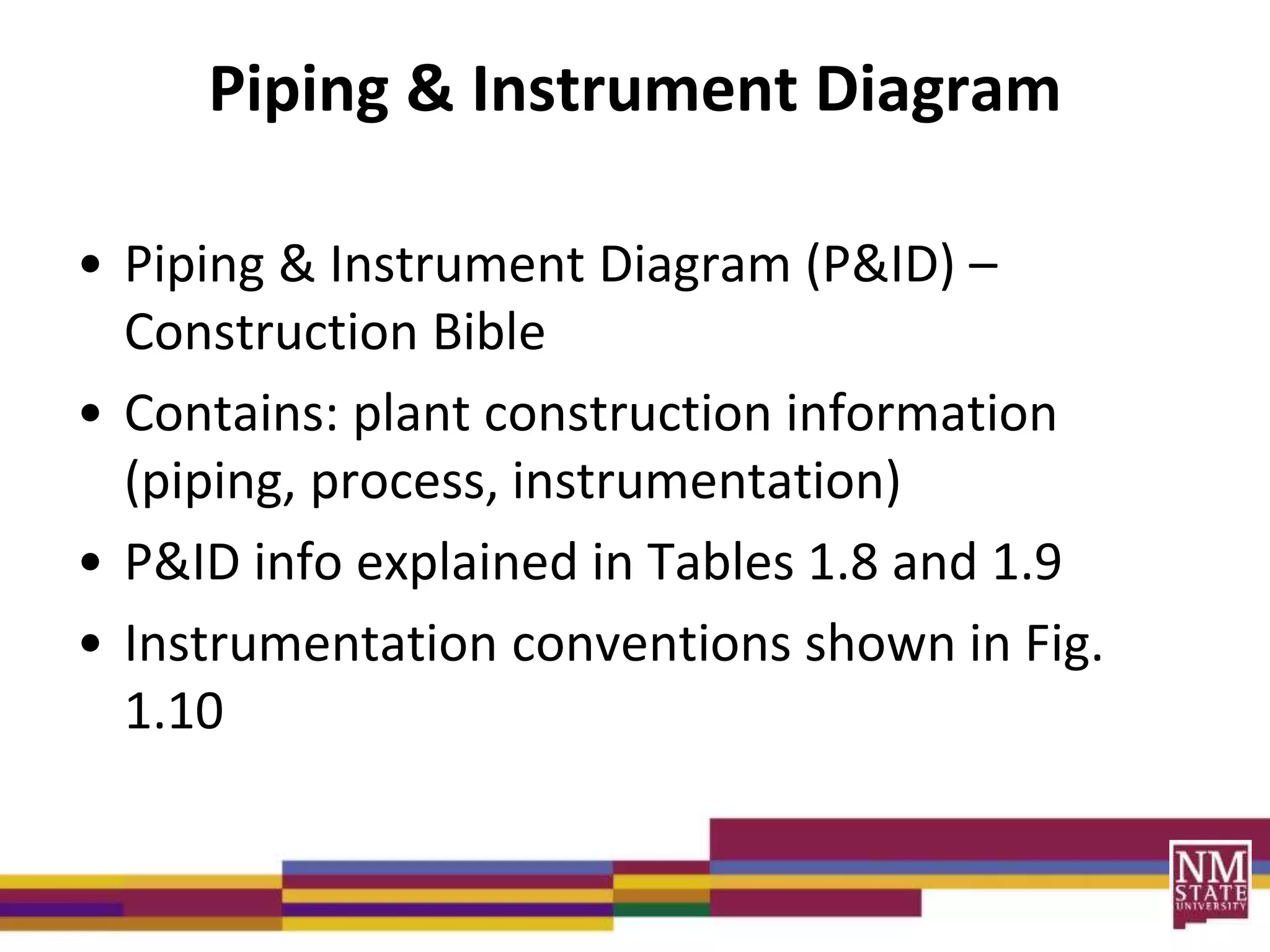 Piping & Instrument Diagram

• Piping & Instrument Diagram (P&ID) – Construction Bible

• Contains: plant construction information (piping, process, instrumentation)

• P&ID info explained in Tables 1.8 and 1.9

• Instrumentation conventions shown in Fig. 1.10

NM STATE UNIVERSITY